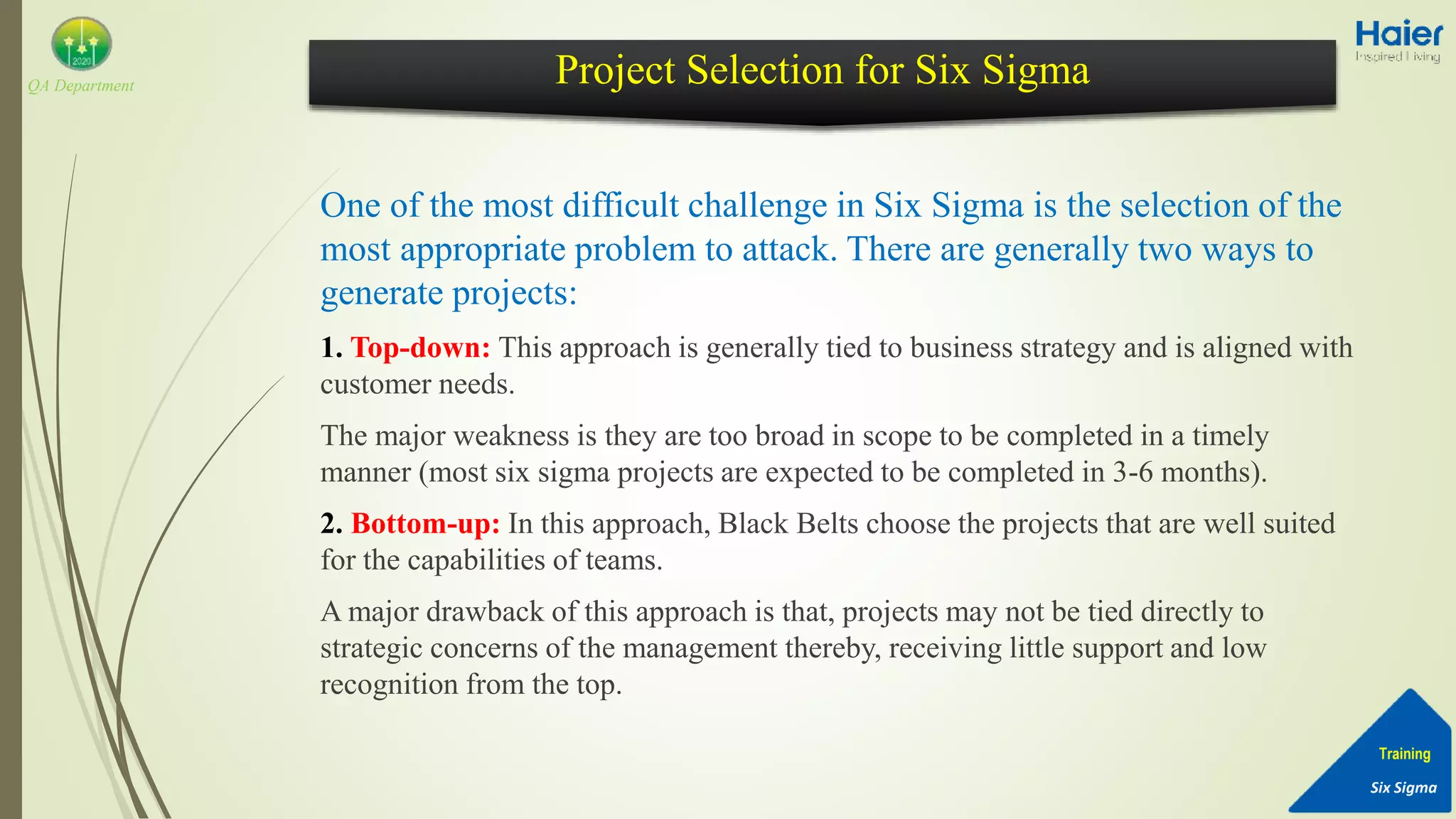 2020

QA Department

Project Selection for Six Sigma

Haier
Inspired Living

One of the most difficult challenge in Six Sigma is the selection of the most appropriate problem to attack. There are generally two ways to generate projects:

1. Top-down: This approach is generally tied to business strategy and is aligned with customer needs.

The major weakness is they are too broad in scope to be completed in a timely manner (most six sigma projects are expected to be completed in 3-6 months).

2. Bottom-up: In this approach, Black Belts choose the projects that are well suited for the capabilities of teams.

A major drawback of this approach is that, projects may not be tied directly to strategic concerns of the management thereby, receiving little support and low recognition from the top.

Training
Six Sigma